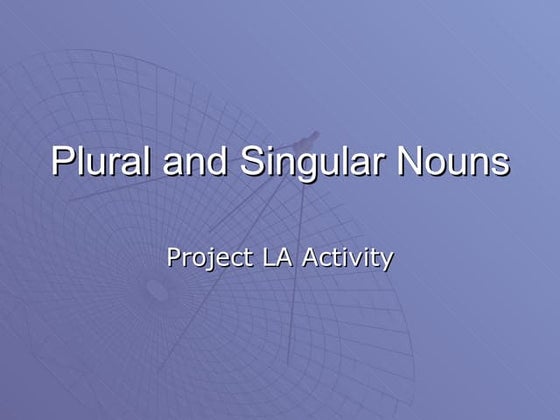 Plural and Singular Nouns

Project LA Activity